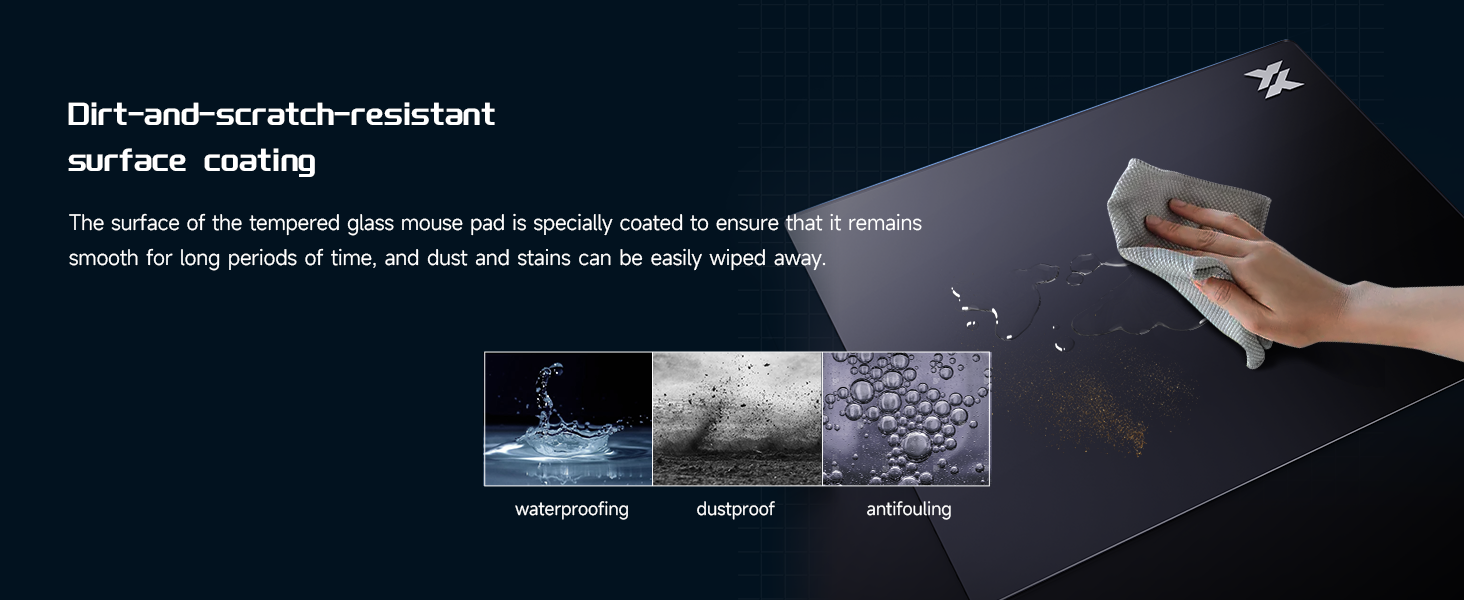 Dirt-and-scratch-resistant surface coating

The surface of the tempered glass mouse pad is specially coated to ensure that it remains smooth for long periods of time, and dust and stains can be easily wiped away.

waterproofing

dustproof

antifouling